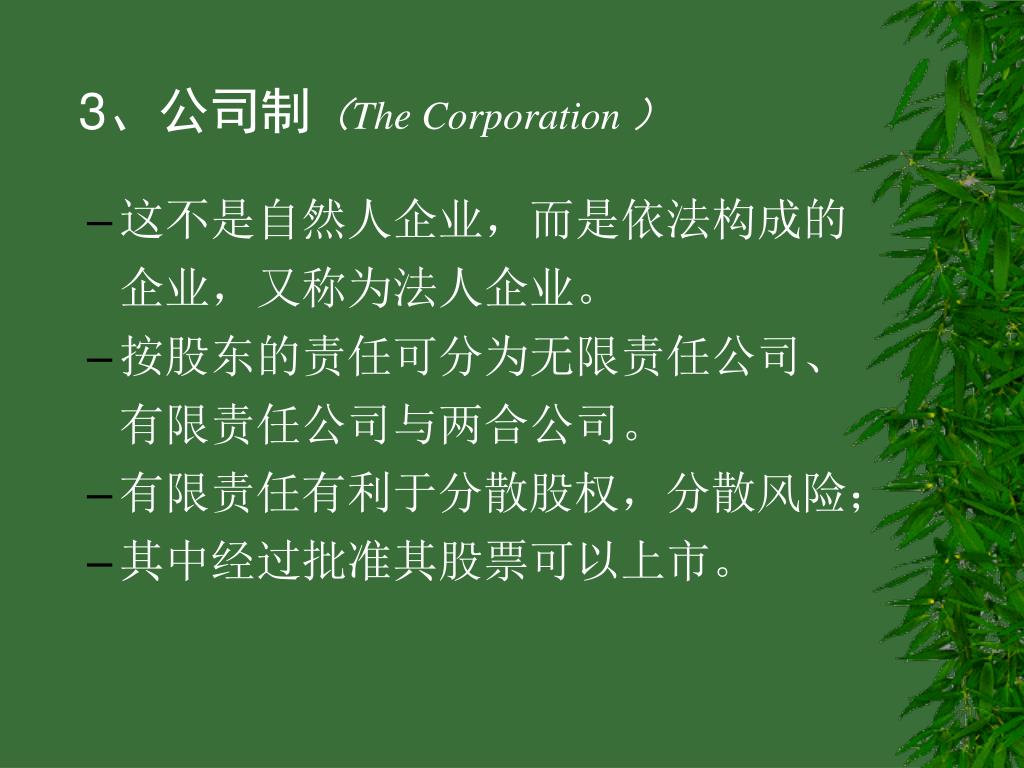 3、公司制（The Corporation ）

– 这不是自然人企业，而是依法构成的企业，又称为法人企业。

– 按股东的责任可分为无限责任公司、有限责任公司与两合公司。

– 有限责任有利于分散股权，分散风险；

– 其中经过批准其股票可以上市。